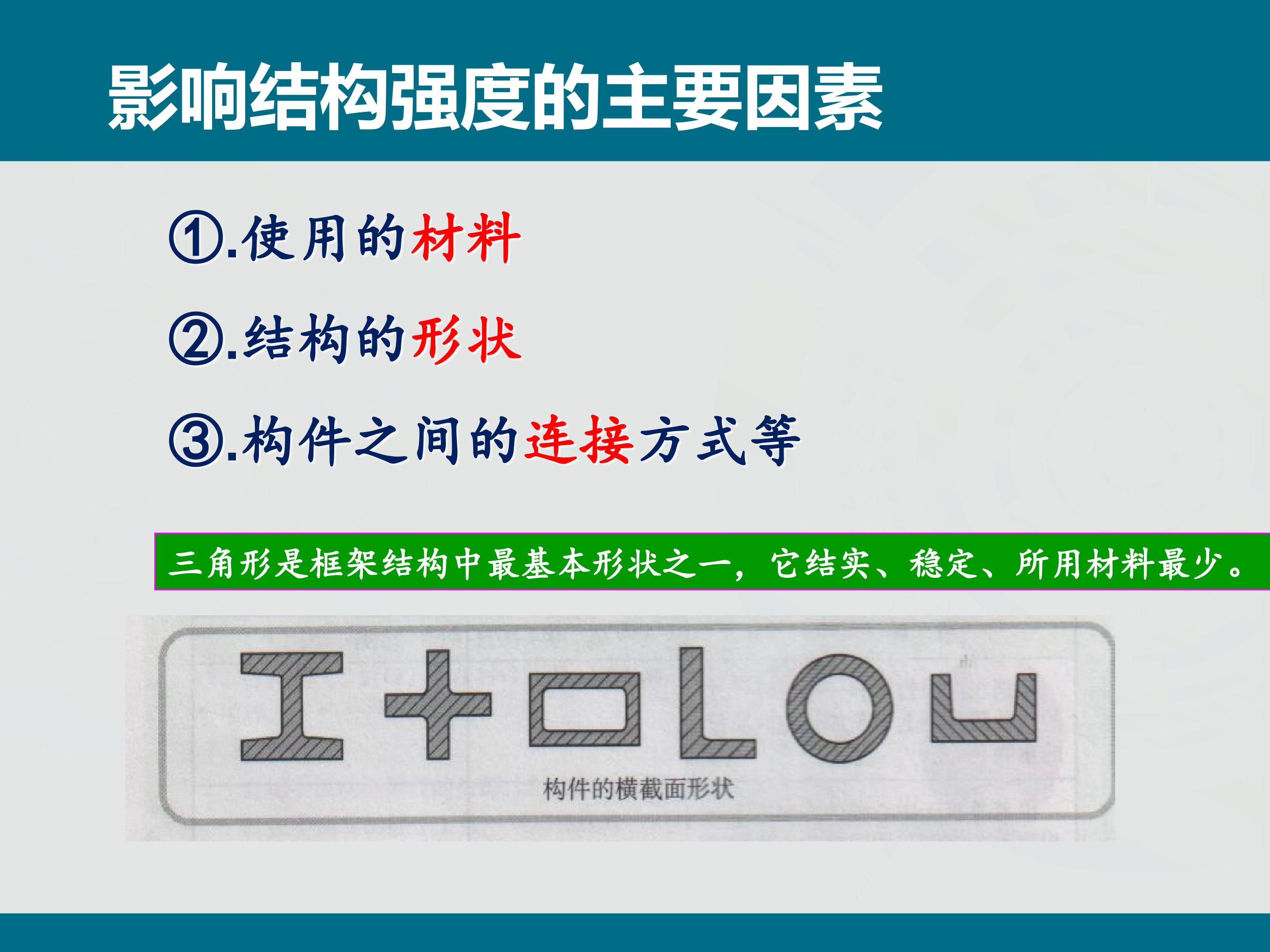 影响结构强度的主要因素

①.使用的材料

②.结构的形状

③.构件之间的连接方式等

三角形是框架结构中最基本形状之一，它结实、稳定、所用材料最少。

构件的横截面形状